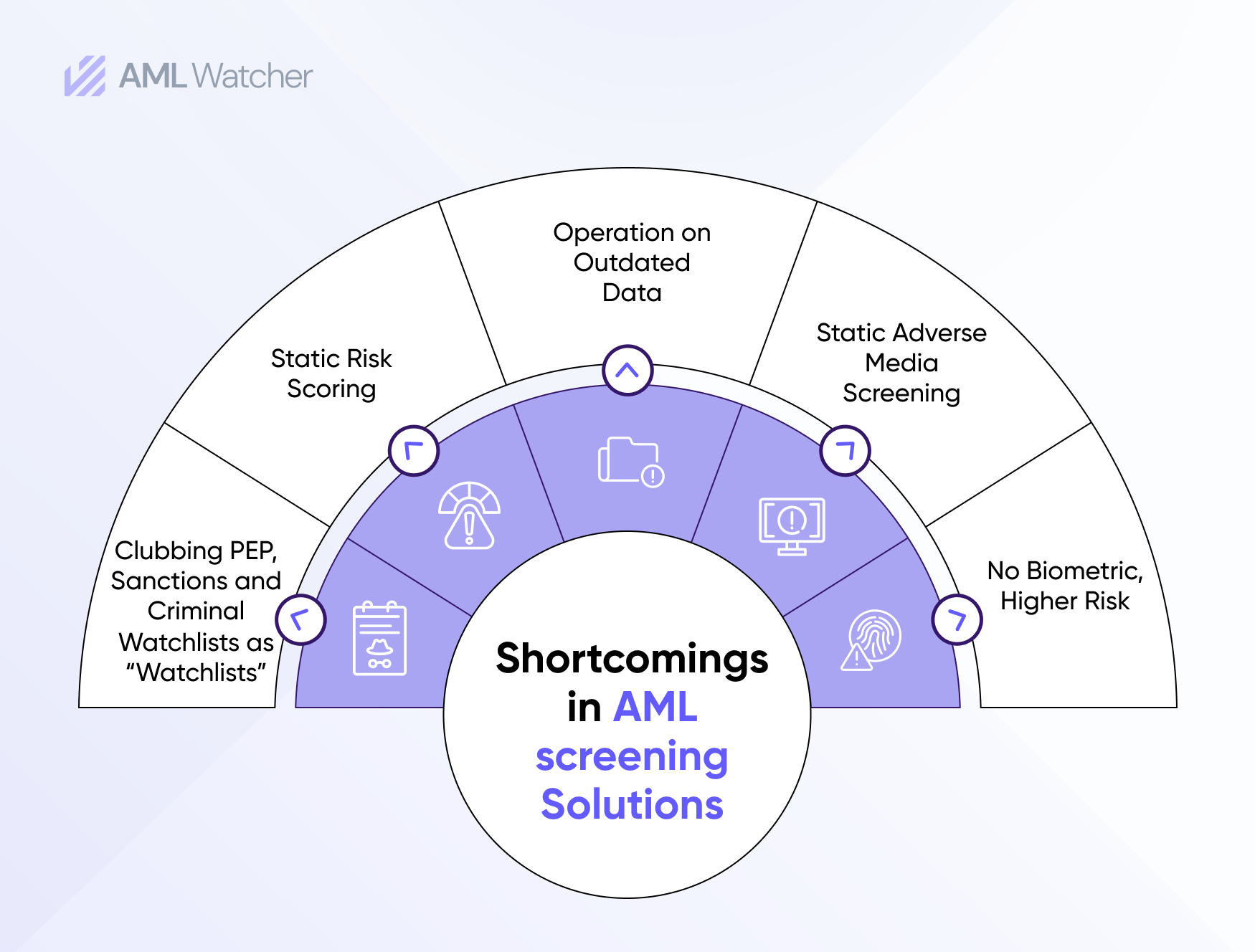 AML Watcher

Clubbing PEP, Sanctions and Criminal Watchlists as “Watchlists”

Static Risk Scoring

Operation on Outdated Data

Static Adverse Media Screening

No Biometric, Higher Risk

Shortcomings in AML screening Solutions